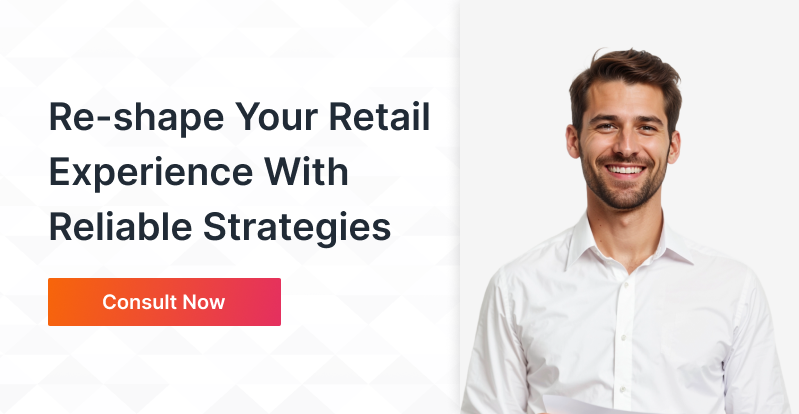 Re-shape Your Retail Experience With Reliable Strategies

Consult Now